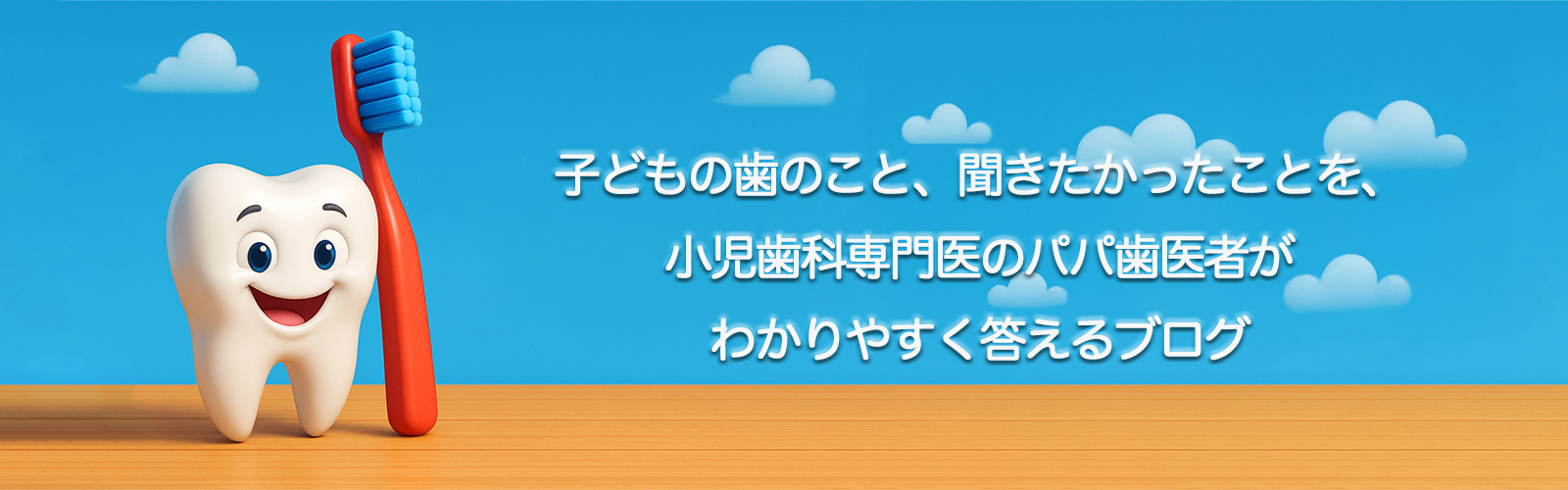 子どもの歯のこと、聞きたかったことを、
小児歯科専門医のパパ歯医者が
わかりやすく答えるブログ